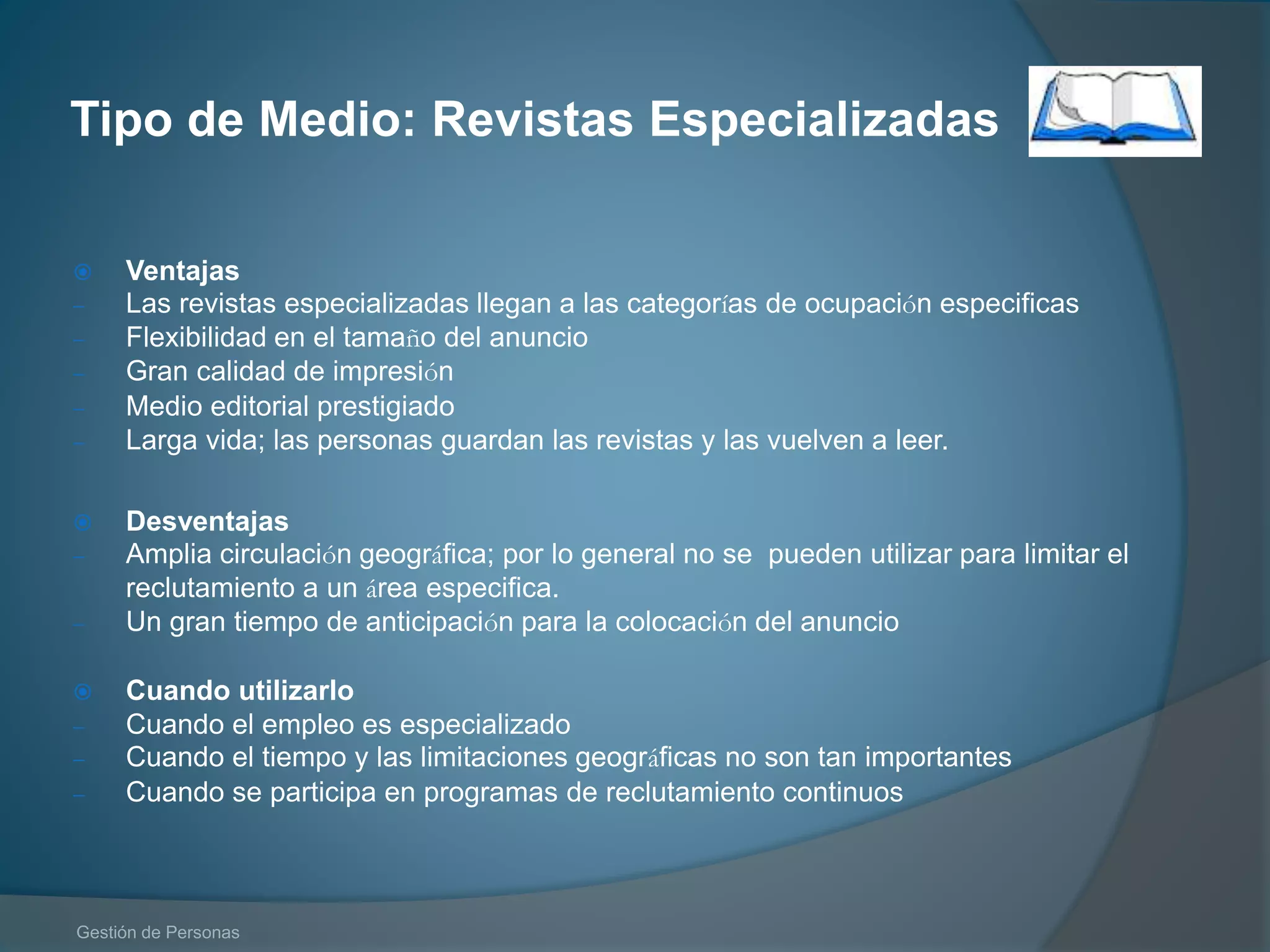 Tipo de Medio: Revistas Especializadas

Ventajas
– Las revistas especializadas llegan a las categorías de ocupación especificas
– Flexibilidad en el tamaño del anuncio
– Gran calidad de impresión
– Medio editorial prestigiado
– Larga vida; las personas guardan las revistas y las vuelven a leer.

Desventajas
– Amplia circulación geográfica; por lo general no se pueden utilizar para limitar el reclutamiento a un área especifica.
– Un gran tiempo de anticipación para la colocación del anuncio

Cuando utilizarlo
– Cuando el empleo es especializado
– Cuando el tiempo y las limitaciones geográficas no son tan importantes
– Cuando se participa en programas de reclutamiento continuos

Gestión de Personas